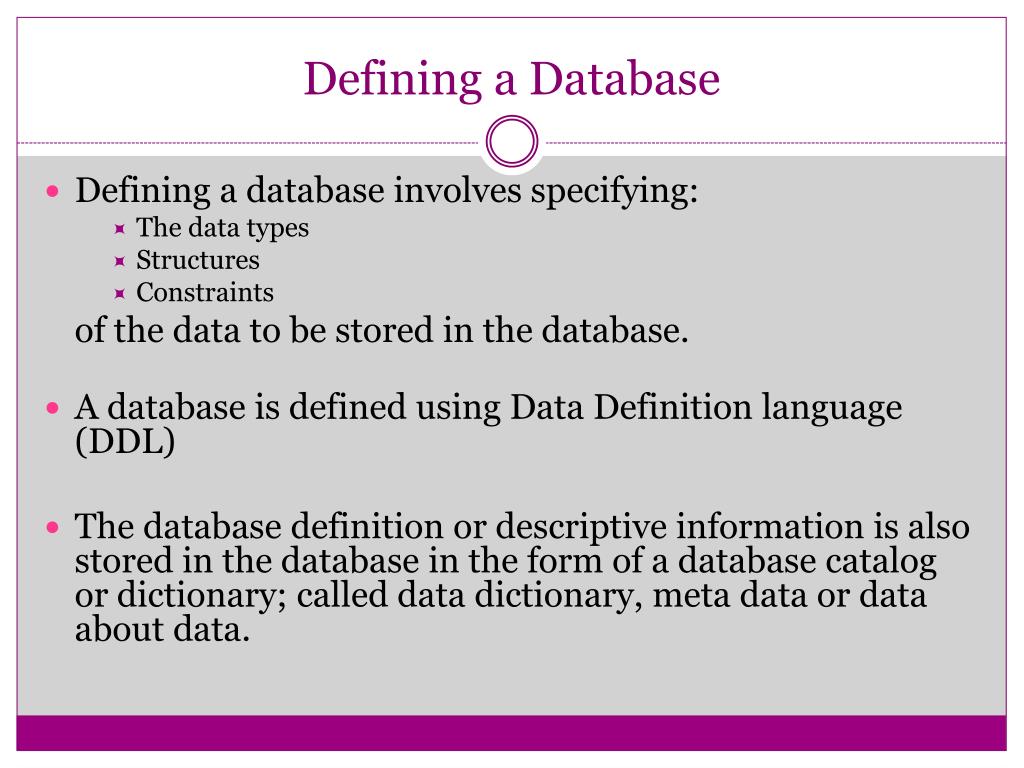 Defining a Database

Defining a database involves specifying:
The data types
Structures
Constraints
of the data to be stored in the database.

A database is defined using Data Definition language (DDL)

The database definition or descriptive information is also stored in the database in the form of a database catalog or dictionary; called data dictionary, meta data or data about data.